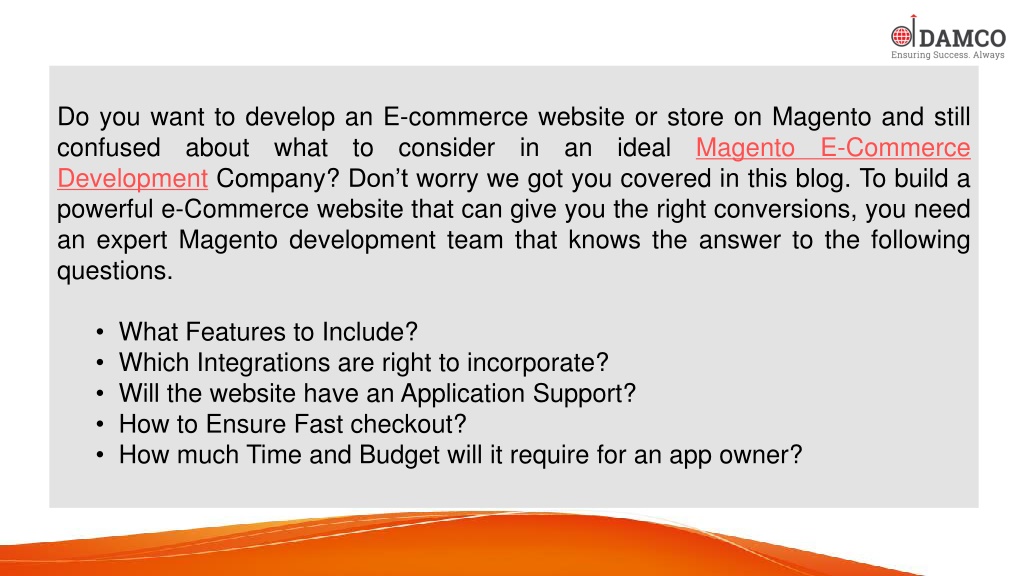 DAMCO
Ensuring Success. Always

Do you want to develop an E-commerce website or store on Magento and still confused about what to consider in an ideal Magento E-Commerce Development Company? Don't worry we got you covered in this blog. To build a powerful e-Commerce website that can give you the right conversions, you need an expert Magento development team that knows the answer to the following questions.

• What Features to Include?
• Which Integrations are right to incorporate?
• Will the website have an Application Support?
• How to Ensure Fast checkout?
• How much Time and Budget will it require for an app owner?